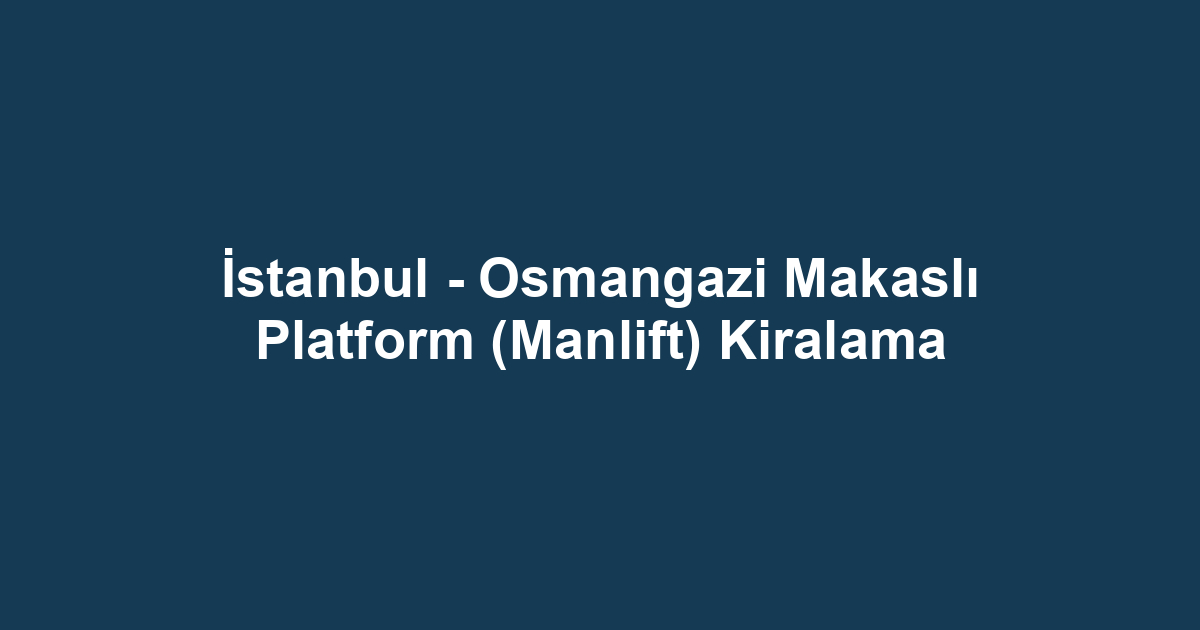 İstanbul - Osmangazi Makaslı Platform (Manlift) Kiralama